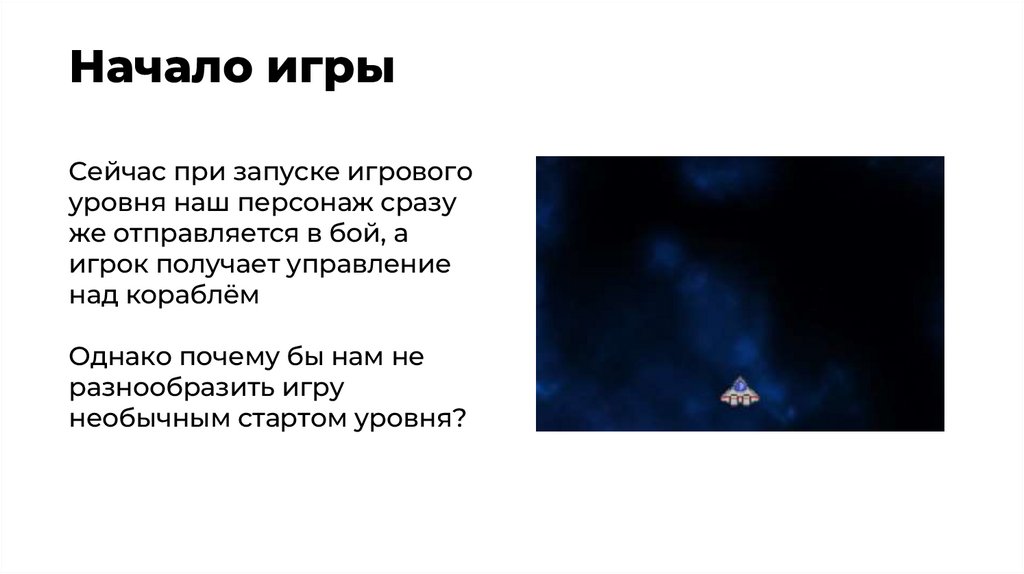 Начало игры

Сейчас при запуске игрового уровня наш персонаж сразу же отправляется в бой, а игрок получает управление над кораблём

Однако почему бы нам не разнообразить игру необычным стартом уровня?